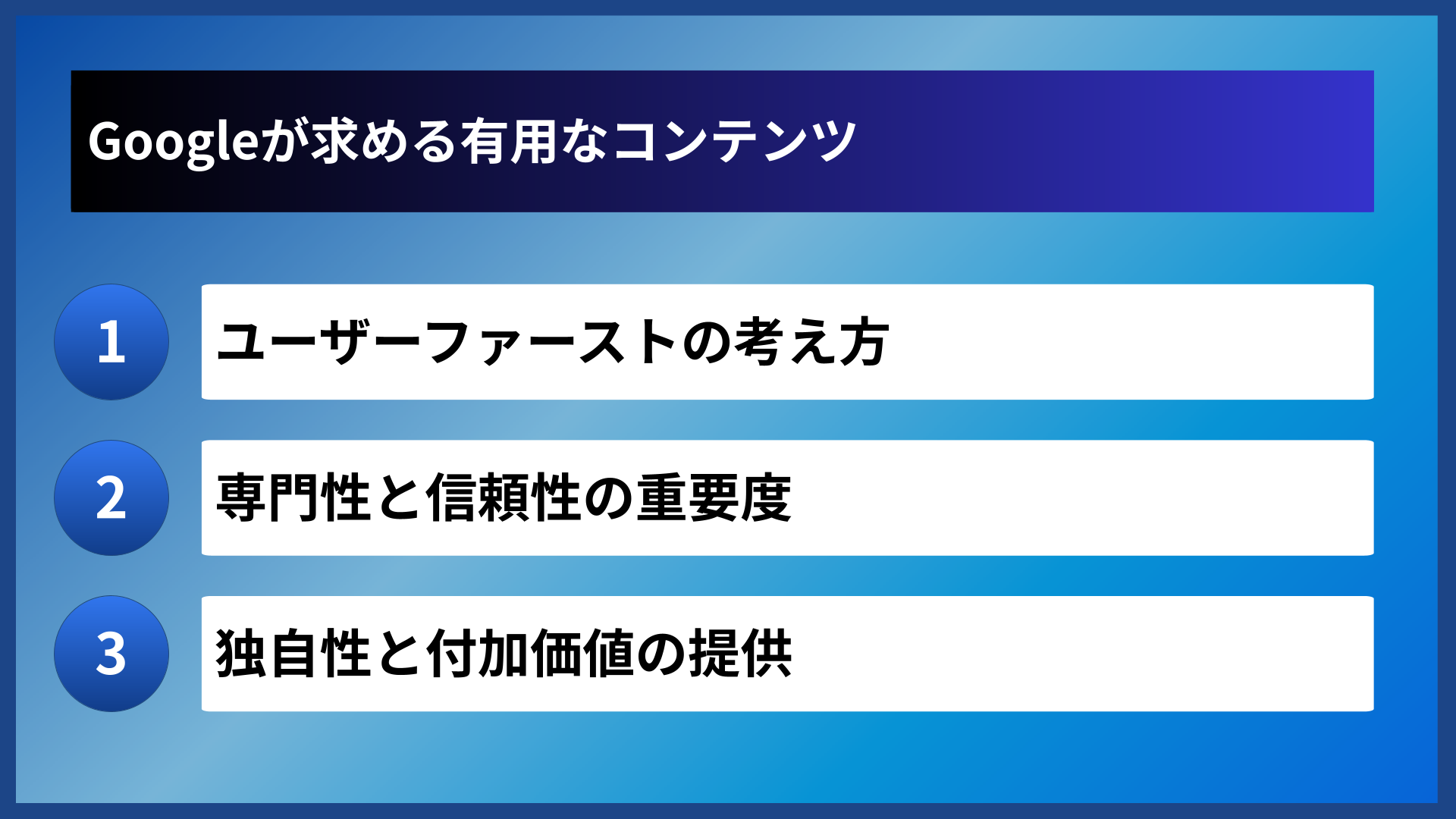 Googleが求める有用なコンテンツ

1
ユーザーファーストの考え方

2
専門性と信頼性の重要度

3
独自性と付加価値の提供